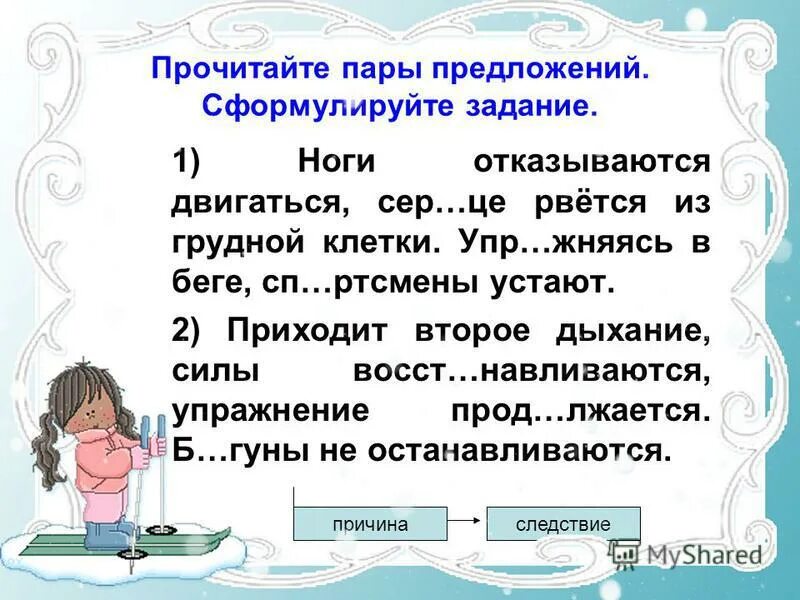 Прочитайте пары предложений. Сформулируйте задание.

1) Ноги отказываются двигаться, сер…це рвётся из грудной клетки. Упр…жняясь в беге, сп…ртсмены устают.

2) Приходит второе дыхание, силы восст…навливаются, упражнение прод…лжается. Б…гуны не останавливаются.

причина

следствие

MyShared